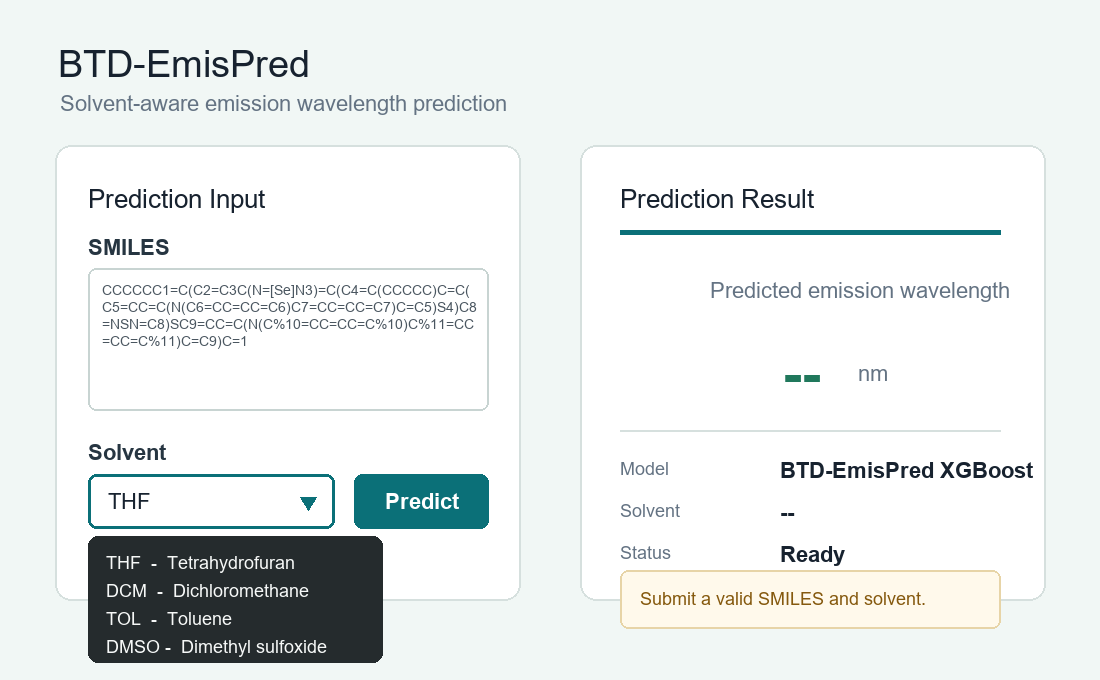 BTD-EmisPred
Solvent-aware emission wavelength prediction

Prediction Input

SMILES

CCCCCC1=C(C2=C3C(N=[Se]N3)=C(C4=C(CCCCC)C=C(C5=CC=C(N(C6=CC=CC=C6)C7=CC=CC=C7)C=C5)S4)C8=NSN=C8)SC9=CC=C(N(C%10=CC=CC=C%10)C%11=CC=CC=C%11)C=C9)C=1

Solvent

THF

Predict

THF - Tetrahydrofuran
DCM - Dichloromethane
TOL - Toluene
DMSO - Dimethyl sulfoxide

Prediction Result

Predicted emission wavelength

-- nm

Model BTD-EmisPred XGBoost

Solvent --

Status Ready

Submit a valid SMILES and solvent.